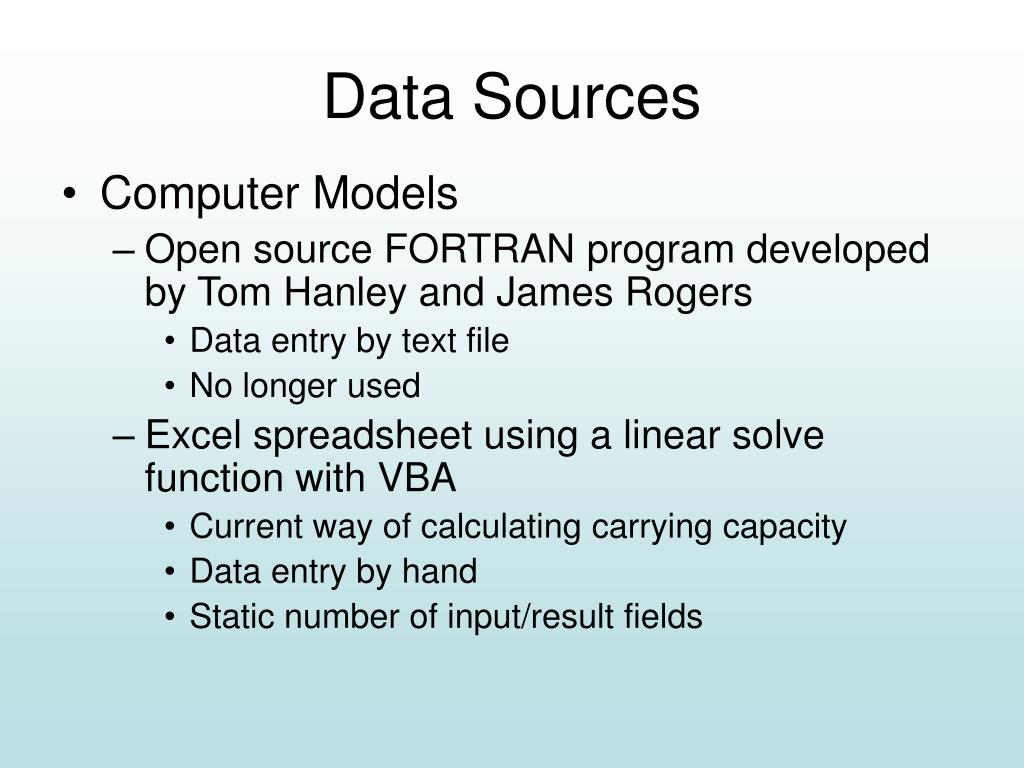 Data Sources

• Computer Models
– Open source FORTRAN program developed by Tom Hanley and James Rogers
• Data entry by text file
• No longer used
– Excel spreadsheet using a linear solve function with VBA
• Current way of calculating carrying capacity
• Data entry by hand
• Static number of input/result fields